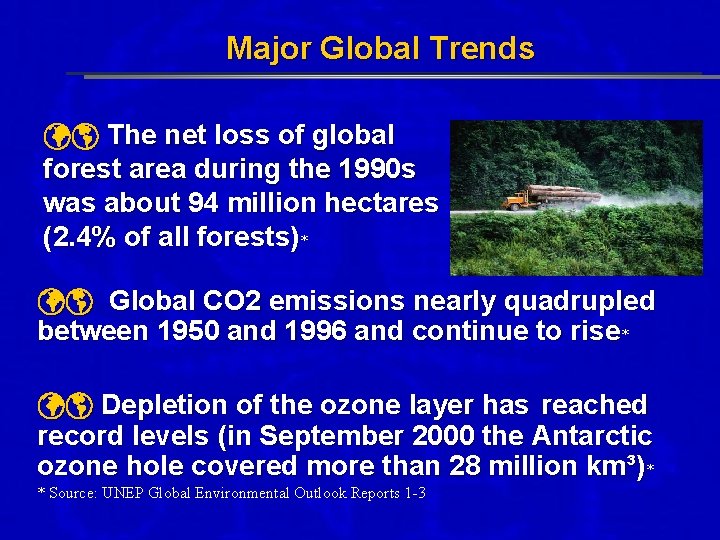 Major Global Trends

The net loss of global forest area during the 1990s was about 94 million hectares (2.4% of all forests)*

Global CO2 emissions nearly quadrupled between 1950 and 1996 and continue to rise*

Depletion of the ozone layer has reached record levels (in September 2000 the Antarctic ozone hole covered more than 28 million km³)*

* Source: UNEP Global Environmental Outlook Reports 1-3